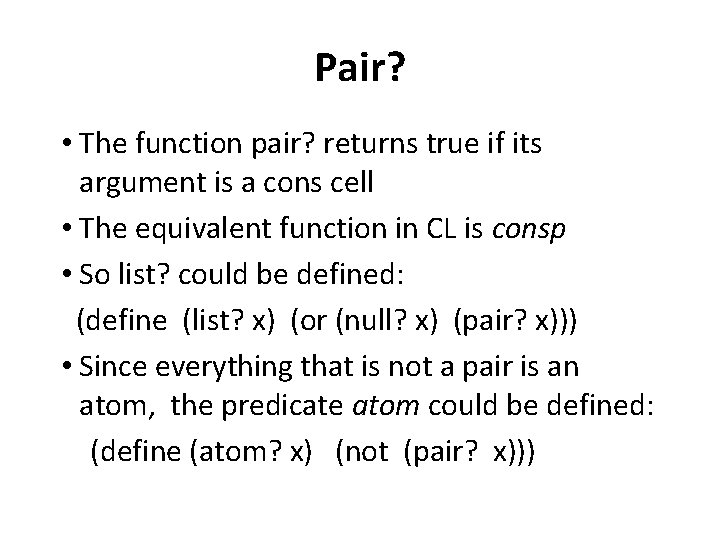 Pair?

• The function pair? returns true if its argument is a cons cell

• The equivalent function in CL is consp

• So list? could be defined:

(define (list? x) (or (null? x) (pair? x)))

• Since everything that is not a pair is an atom, the predicate atom could be defined:

(define (atom? x) (not (pair? x)))